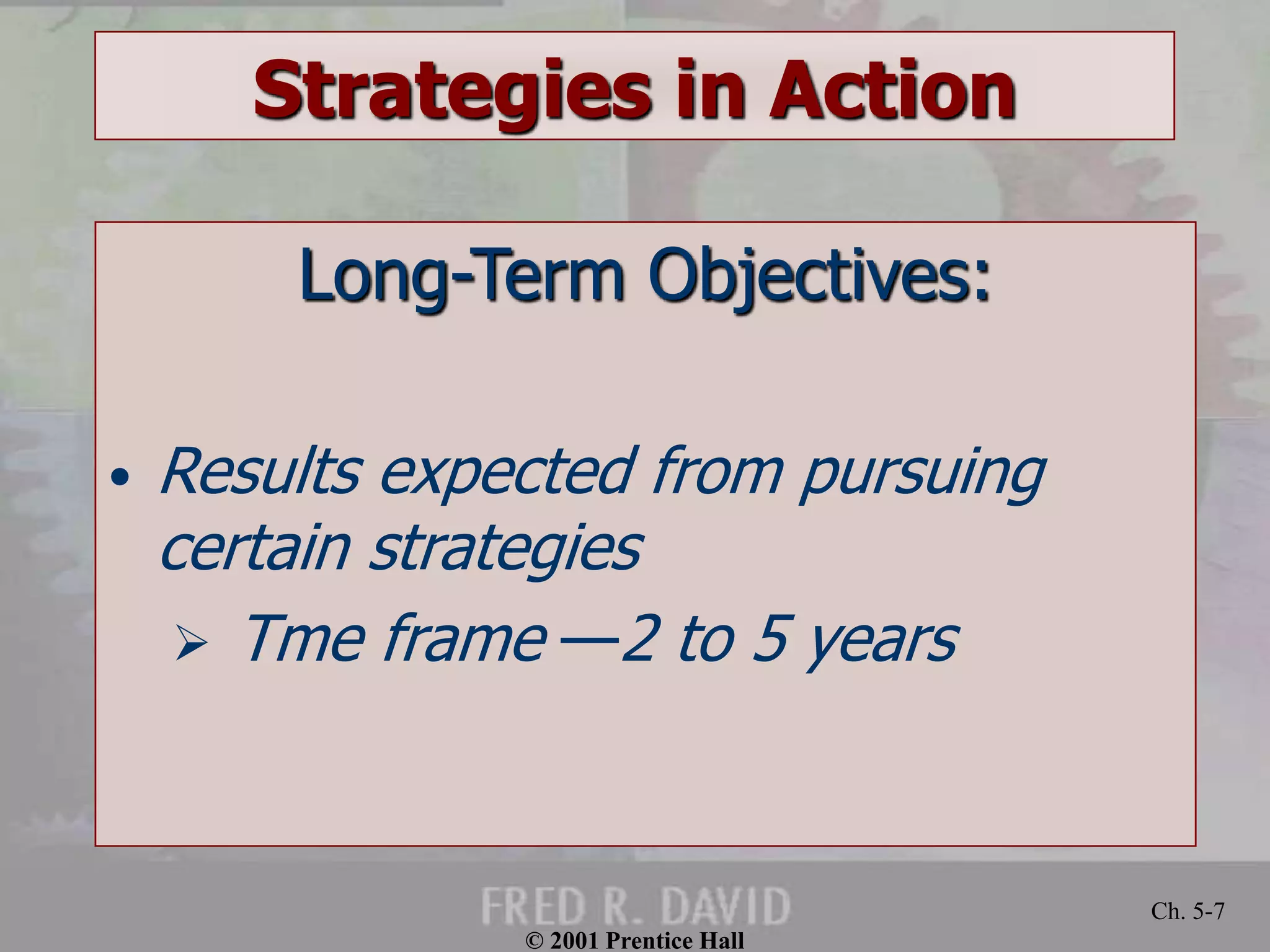 Strategies in Action

Long-Term Objectives:

• Results expected from pursuing certain strategies

➢ Tme frame —2 to 5 years

FRED R. DAVID

Ch. 5-7

© 2001 Prentice Hall